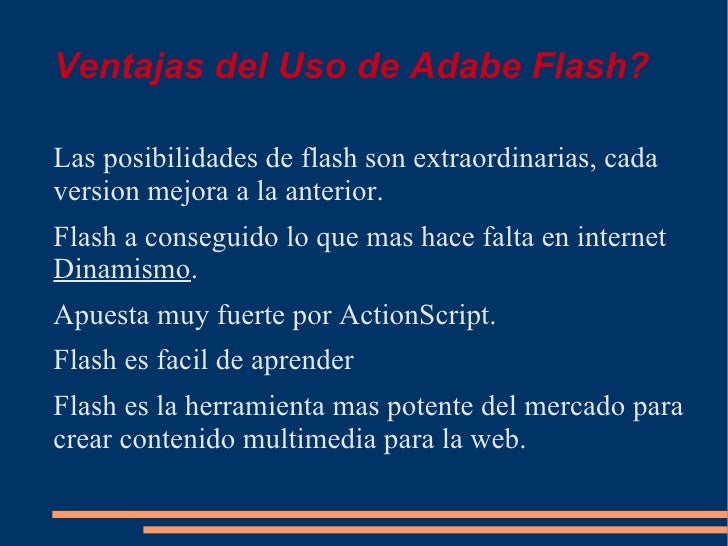 Ventajas del Uso de Adabe Flash?

Las posibilidades de flash son extraordinarias, cada version mejora a la anterior.

Flash a conseguido lo que mas hace falta en internet Dinamismo.

Apuesta muy fuerte por ActionScript.

Flash es facil de aprender

Flash es la herramienta mas potente del mercado para crear contenido multimedia para la web.